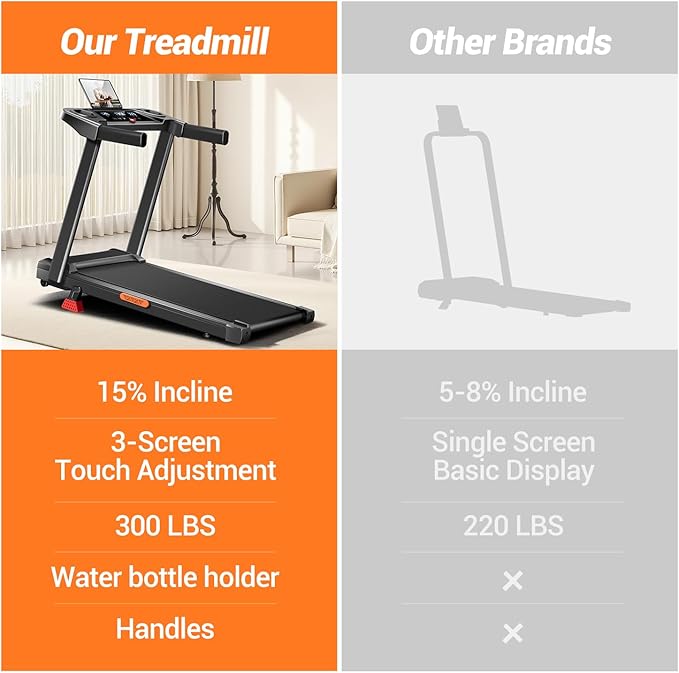 | Our Treadmill | Other Brands |
|---|---|
| 15% Incline | 5-8% Incline |
| 3-Screen Touch Adjustment | Single Screen Basic Display |
| 300 LBS | 220 LBS |
| Water bottle holder | × |
| Handles | × |